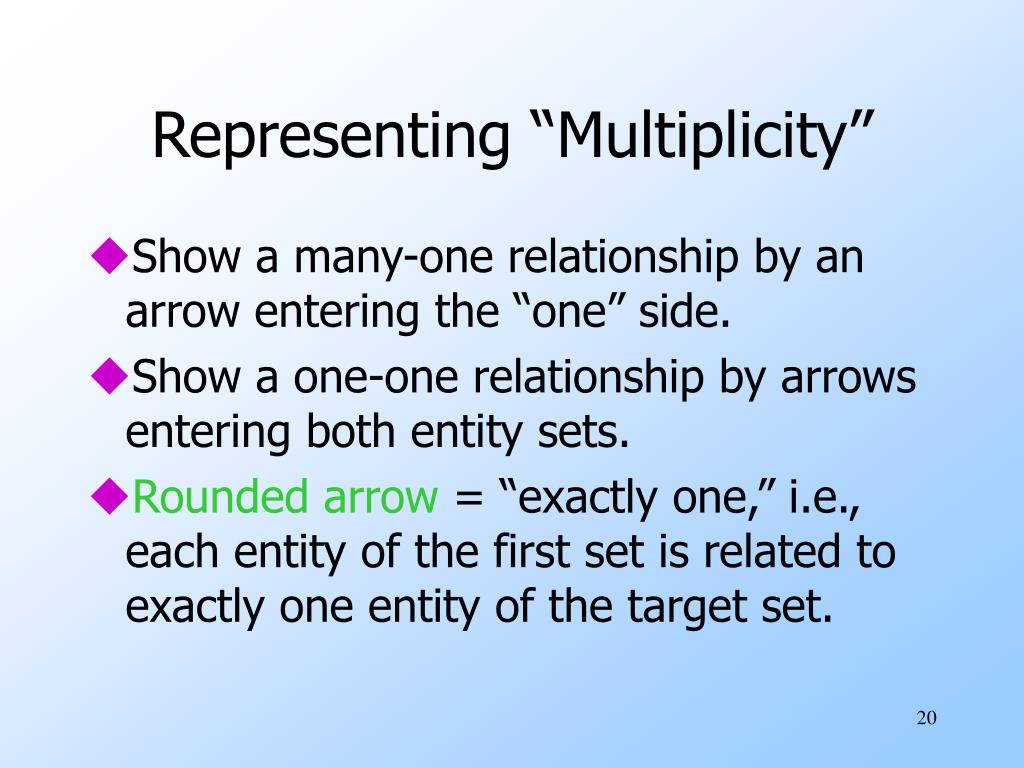 Representing “Multiplicity”

◆Show a many-one relationship by an arrow entering the “one” side.

◆Show a one-one relationship by arrows entering both entity sets.

◆Rounded arrow = “exactly one,” i.e., each entity of the first set is related to exactly one entity of the target set.

20